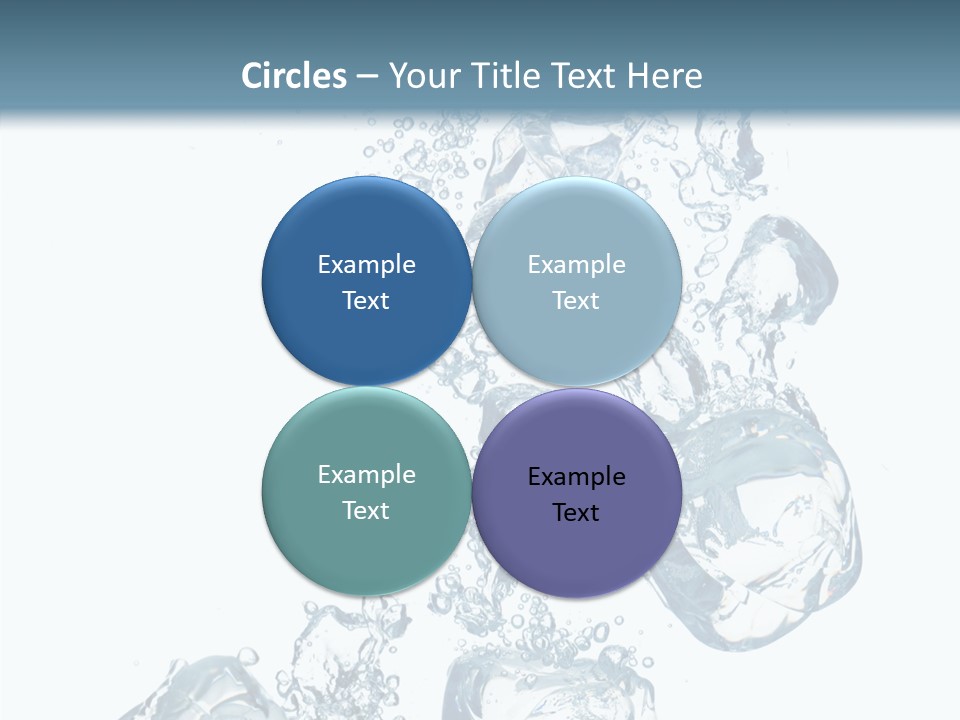 Circles – Your Title Text Here

Example Text

Example Text

Example Text

Example Text